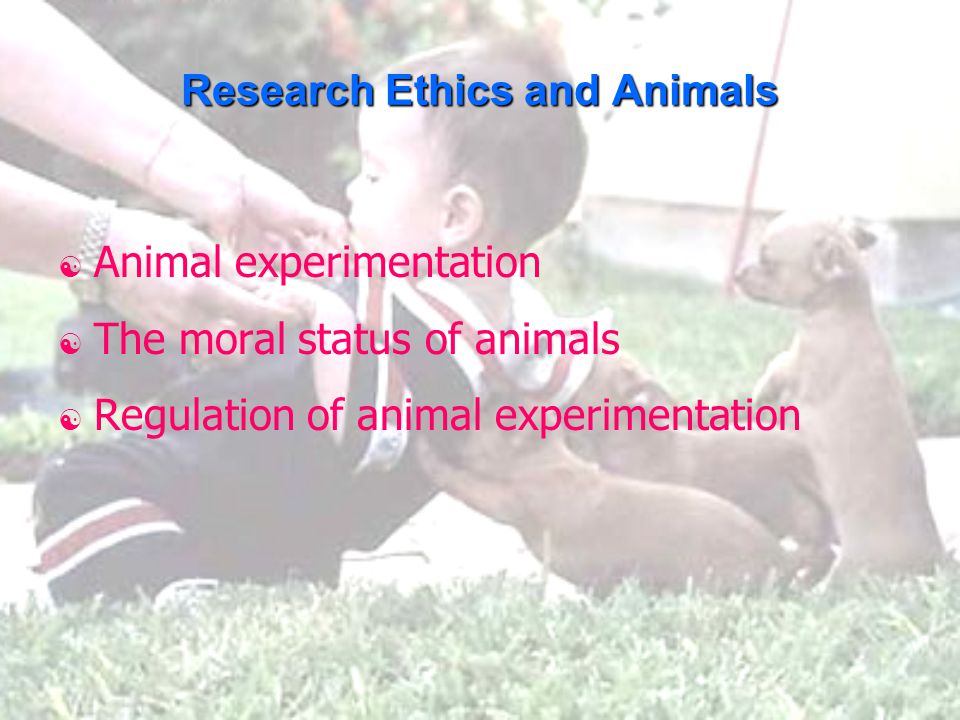 Research Ethics and Animals

☯ Animal experimentation
☯ The moral status of animals
☯ Regulation of animal experimentation